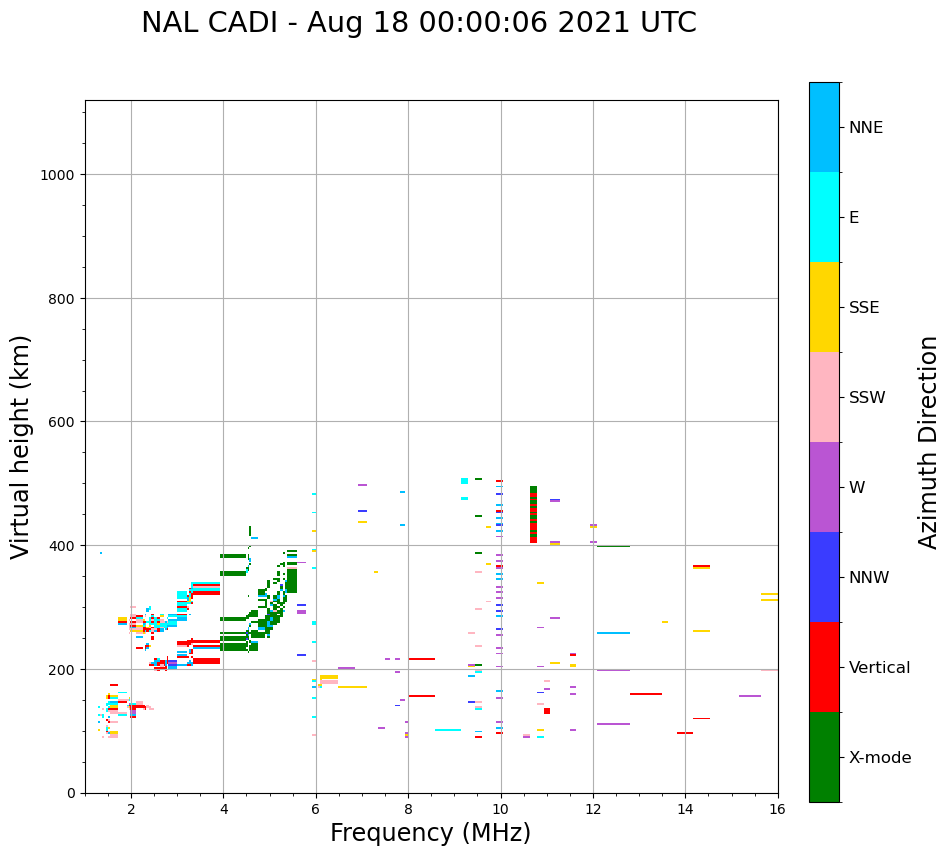 NAL CADI - Aug 18 00:00:06 2021 UTC

Virtual height (km)

1000
800
600
400
200
0

2
4
6
8
10
12
14
16

Frequency (MHz)

NNE
E
SSE
SSW
W
NNW
Vertical
X-mode

Azimuth Direction